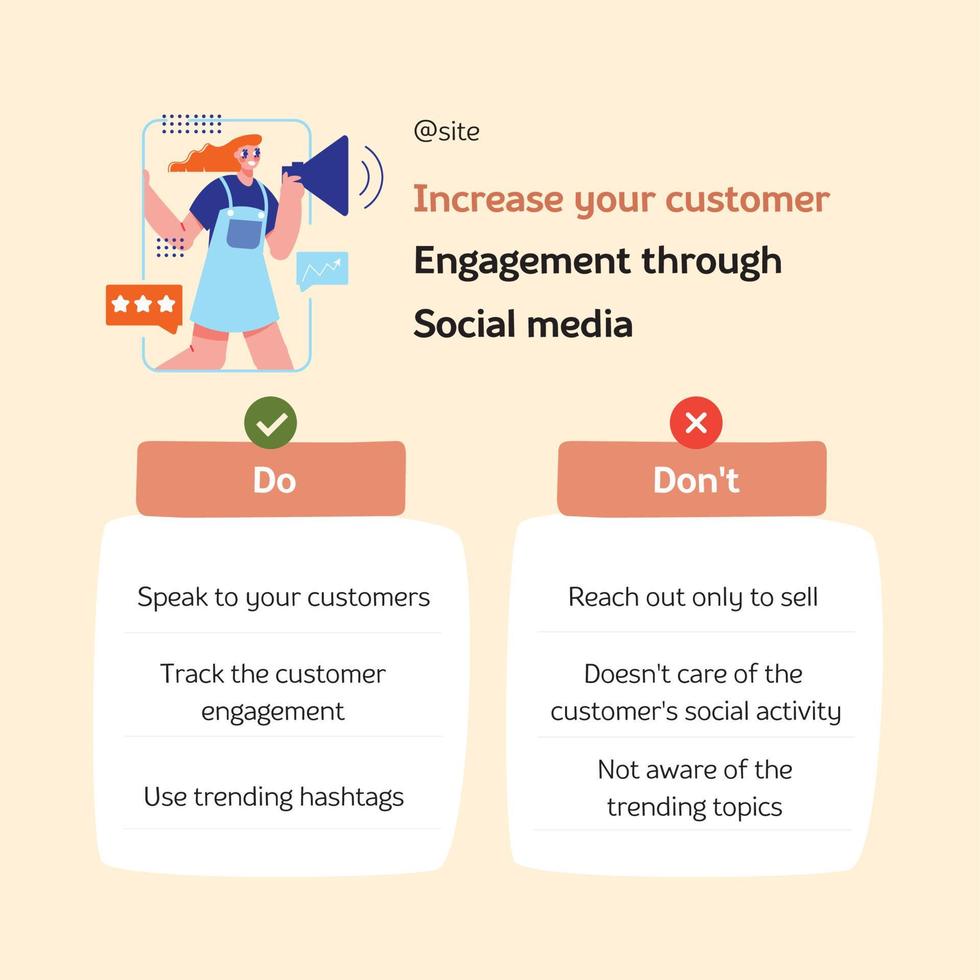 @site

Increase your customer Engagement through Social media

Do

Speak to your customers

Track the customer engagement

Use trending hashtags

Don't

Reach out only to sell

Doesn't care of the customer's social activity

Not aware of the trending topics